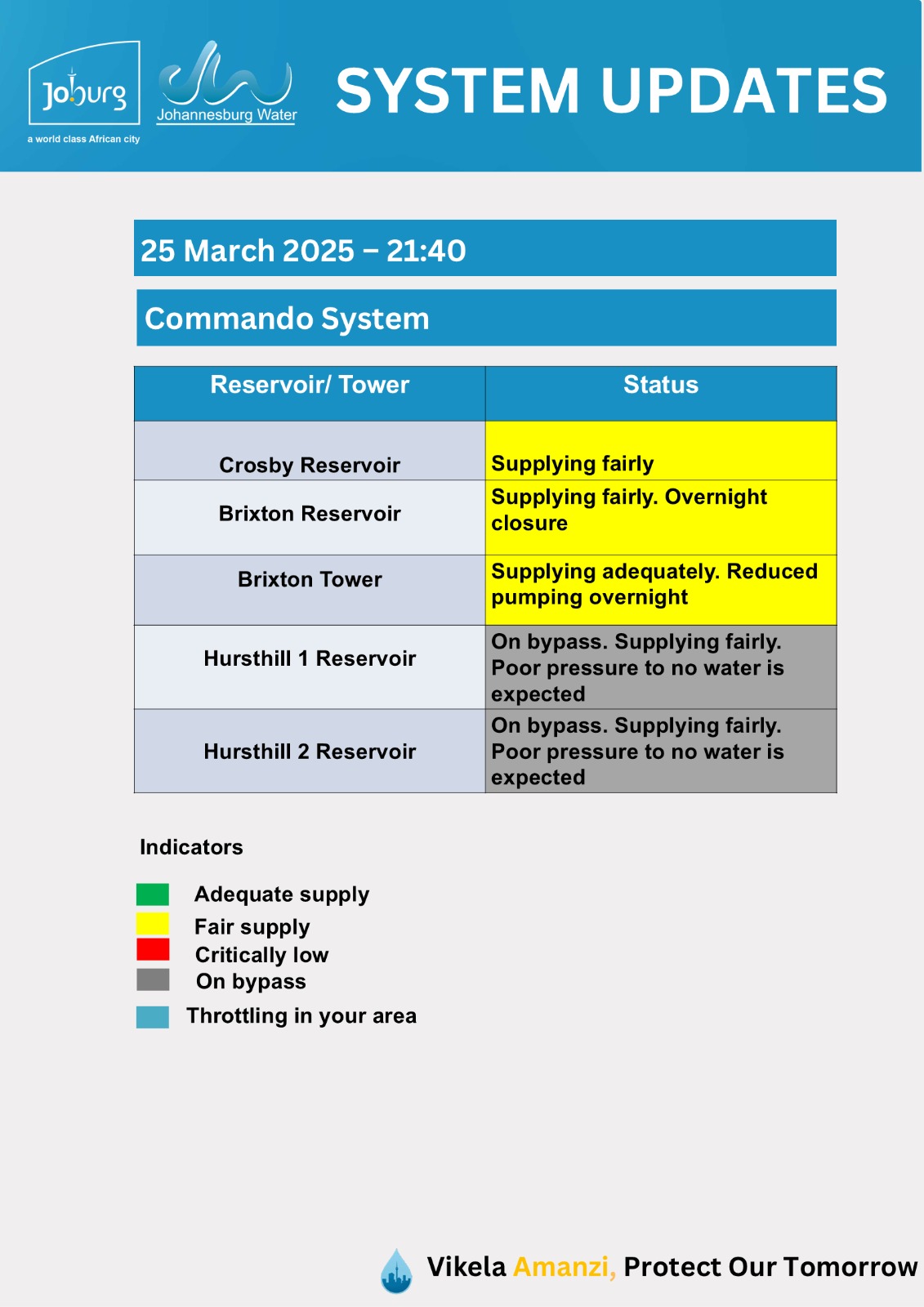 Joburg
a world class African city
Johannesburg Water
SYSTEM UPDATES

25 March 2025 – 21:40

Commando System

| Reservoir/ Tower | Status |
|---|---|
| Crosby Reservoir | Supplying fairly |
| Brixton Reservoir | Supplying fairly. Overnight closure |
| Brixton Tower | Supplying adequately. Reduced pumping overnight |
| Hursthill 1 Reservoir | On bypass. Supplying fairly. Poor pressure to no water is expected |
| Hursthill 2 Reservoir | On bypass. Supplying fairly. Poor pressure to no water is expected |

Indicators

Adequate supply
Fair supply
Critically low
On bypass
Throttling in your area

Vikela Amanzi, Protect Our Tomorrow